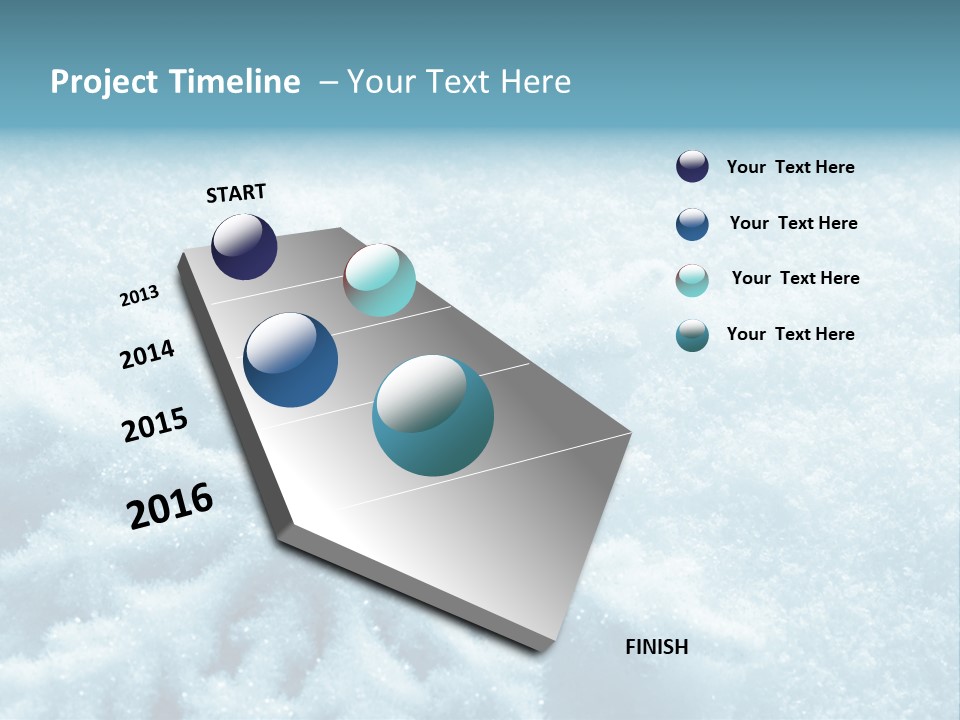 Project Timeline – Your Text Here

START

2013

2014

2015

2016

FINISH

Your Text Here

Your Text Here

Your Text Here

Your Text Here